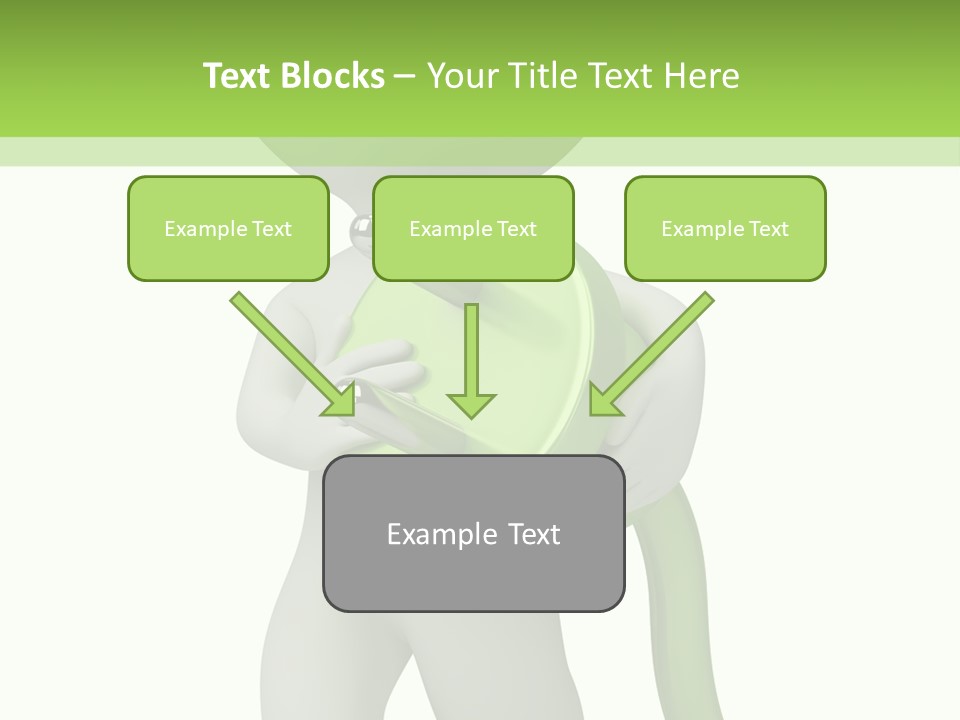 Text Blocks – Your Title Text Here

Example Text

Example Text

Example Text

Example Text